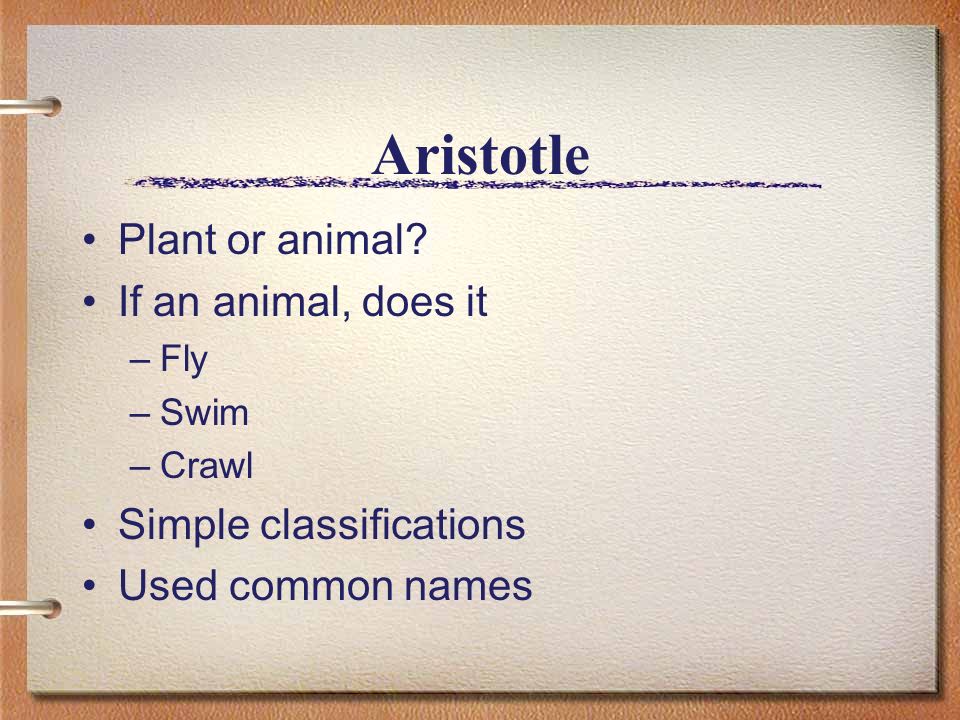 Aristotle

• Plant or animal?
• If an animal, does it
– Fly
– Swim
– Crawl
• Simple classifications
• Used common names